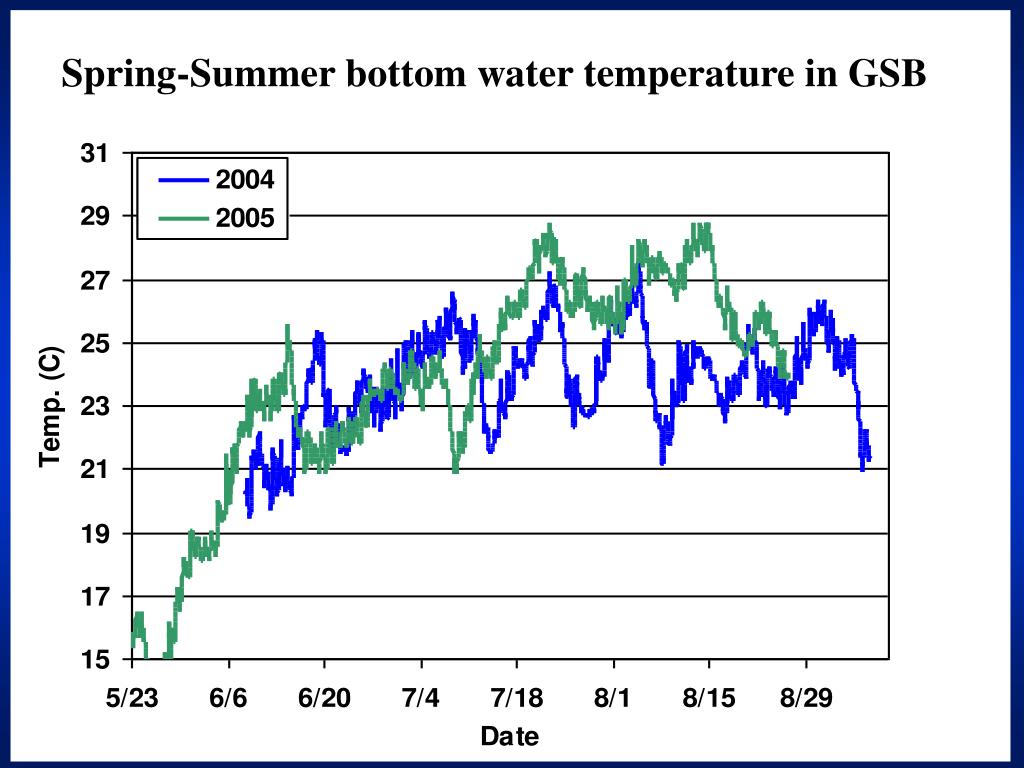 Spring-Summer bottom water temperature in GSB

2004
2005

Temp. (C)

31
29
27
25
23
21
19
17
15

5/23
6/6
6/20
7/4
7/18
8/1
8/15
8/29

Date